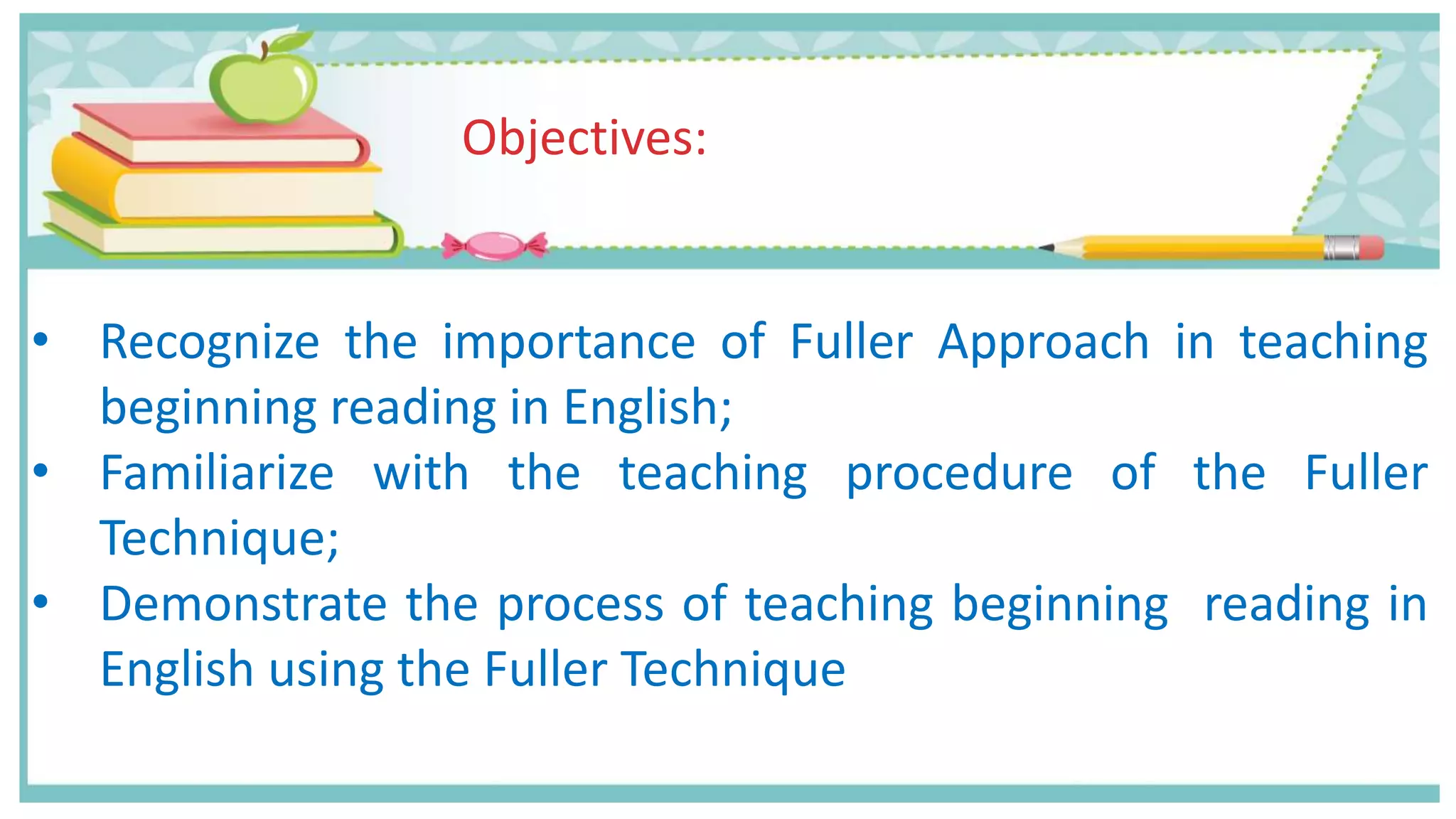 Objectives:

• Recognize the importance of Fuller Approach in teaching beginning reading in English;
• Familiarize with the teaching procedure of the Fuller Technique;
• Demonstrate the process of teaching beginning reading in English using the Fuller Technique